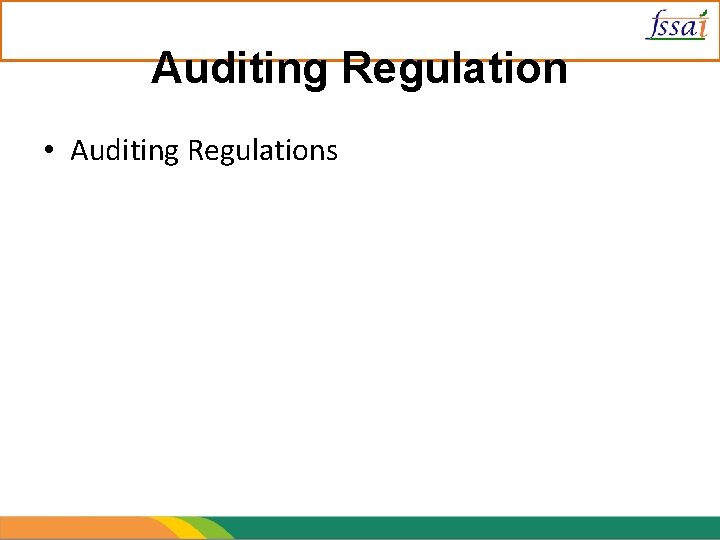 fssai

Auditing Regulation

• Auditing Regulations